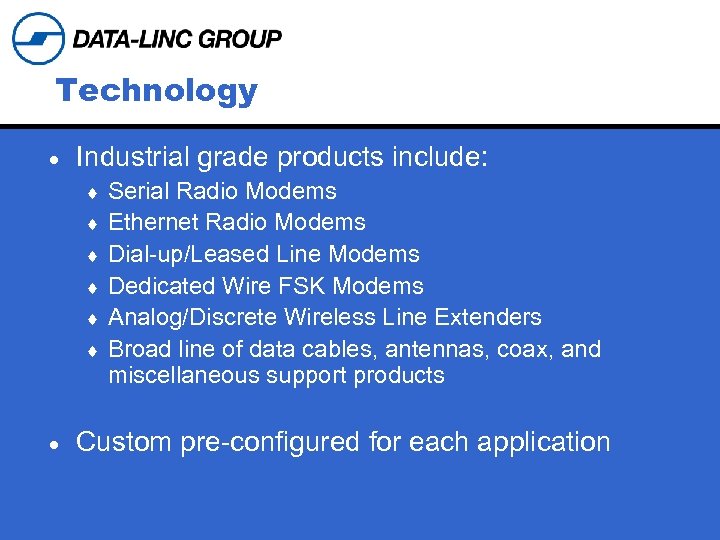 DATA-LINC GROUP

Technology

• Industrial grade products include:
♦ Serial Radio Modems
♦ Ethernet Radio Modems
♦ Dial-up/Leased Line Modems
♦ Dedicated Wire FSK Modems
♦ Analog/Discrete Wireless Line Extenders
♦ Broad line of data cables, antennas, coax, and miscellaneous support products

• Custom pre-configured for each application